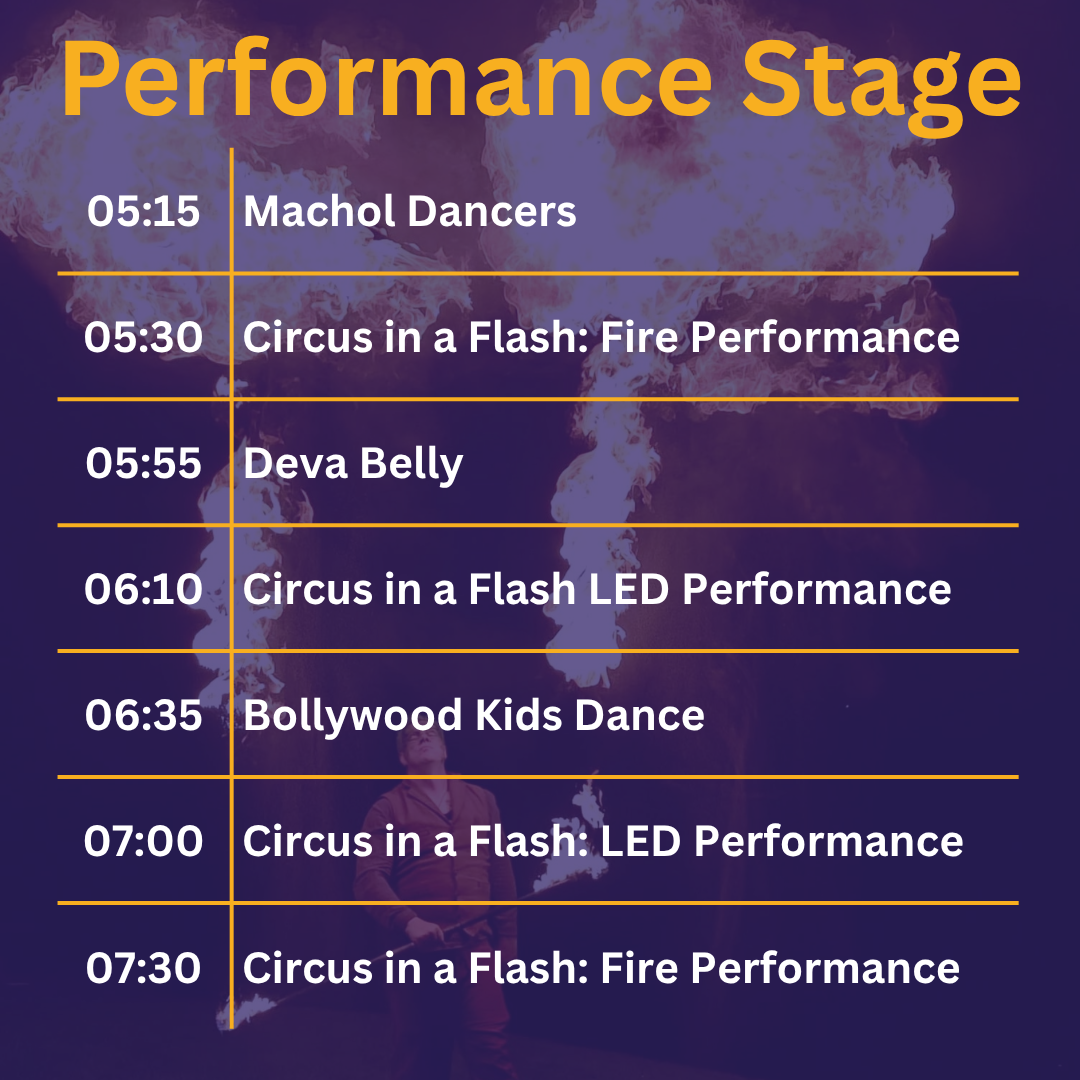 Performance Stage

| 05:15 | Machol Dancers |
|---|---|
| 05:30 | Circus in a Flash: Fire Performance |
| 05:55 | Deva Belly |
| 06:10 | Circus in a Flash LED Performance |
| 06:35 | Bollywood Kids Dance |
| 07:00 | Circus in a Flash: LED Performance |
| 07:30 | Circus in a Flash: Fire Performance |